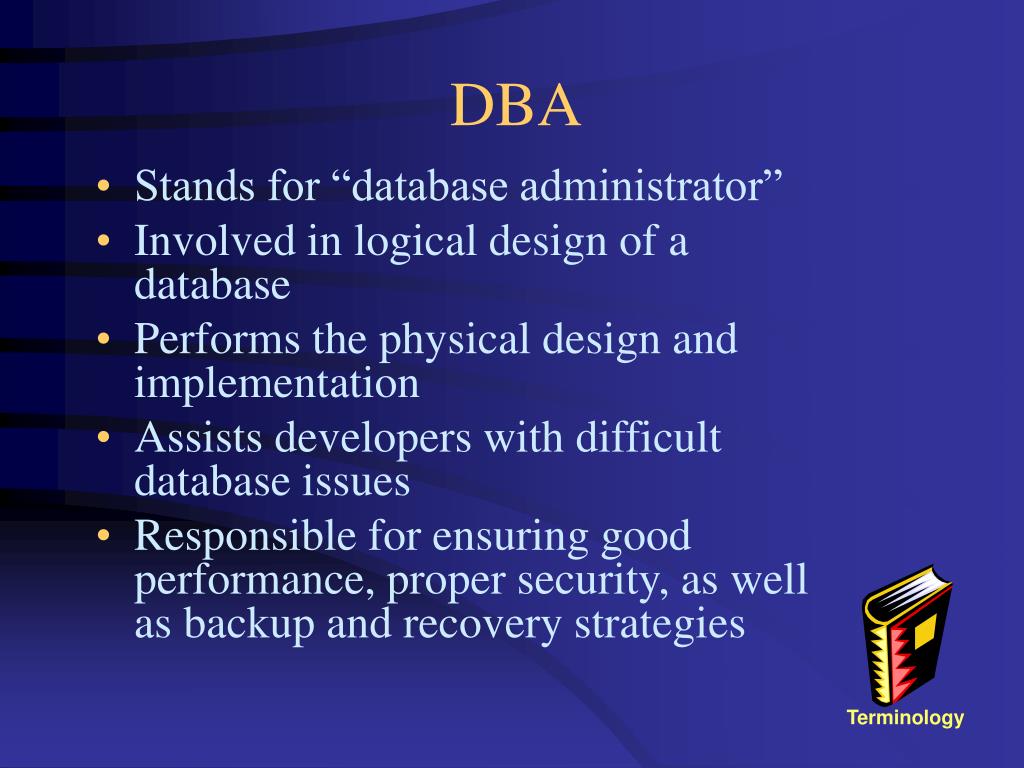 DBA

• Stands for “database administrator”
• Involved in logical design of a database
• Performs the physical design and implementation
• Assists developers with difficult database issues
• Responsible for ensuring good performance, proper security, as well as backup and recovery strategies

Terminology